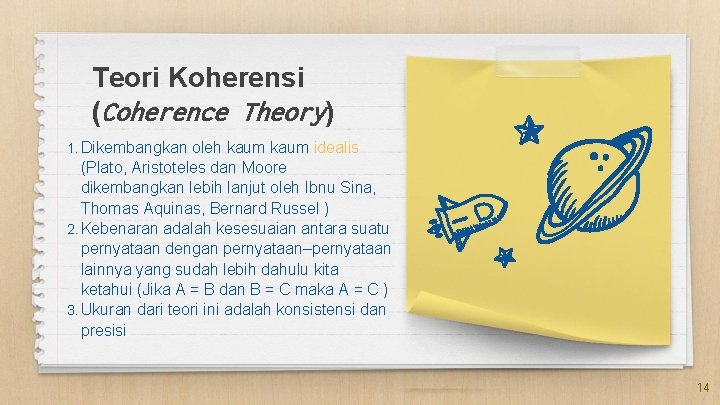 Teori Koherensi
(Coherence Theory)

1. Dikembangkan oleh kaum kaum idealis (Plato, Aristoteles dan Moore dikembangkan lebih lanjut oleh Ibnu Sina, Thomas Aquinas, Bernard Russel )
2. Kebenaran adalah kesesuaian antara suatu pernyataan dengan pernyataan–pernyataan lainnya yang sudah lebih dahulu kita ketahui (Jika A = B dan B = C maka A = C )
3. Ukuran dari teori ini adalah konsistensi dan presisi

14